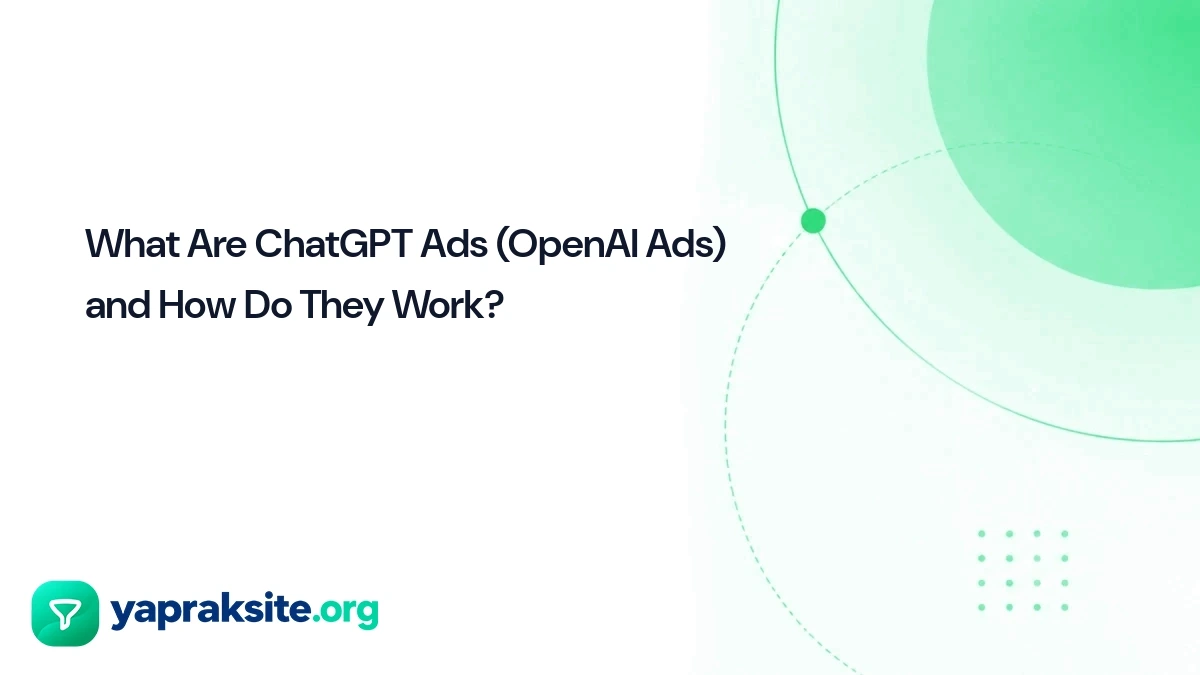 What Are ChatGPT Ads (OpenAI Ads) and How Do They Work?

yapraksite.org